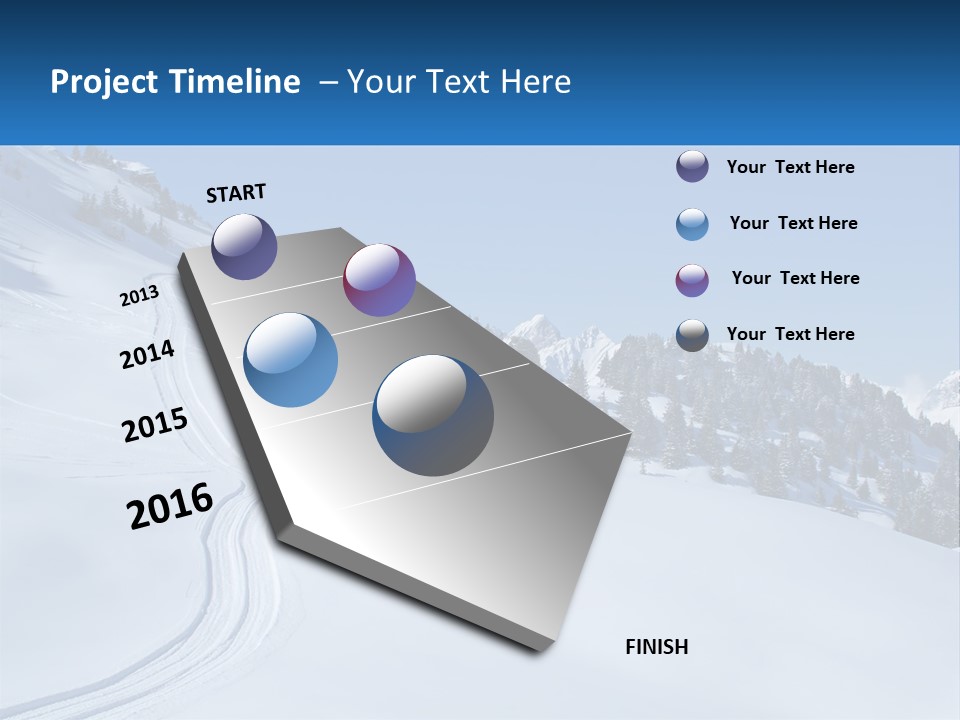 Project Timeline – Your Text Here

START

2013

2014

2015

2016

FINISH

Your Text Here

Your Text Here

Your Text Here

Your Text Here